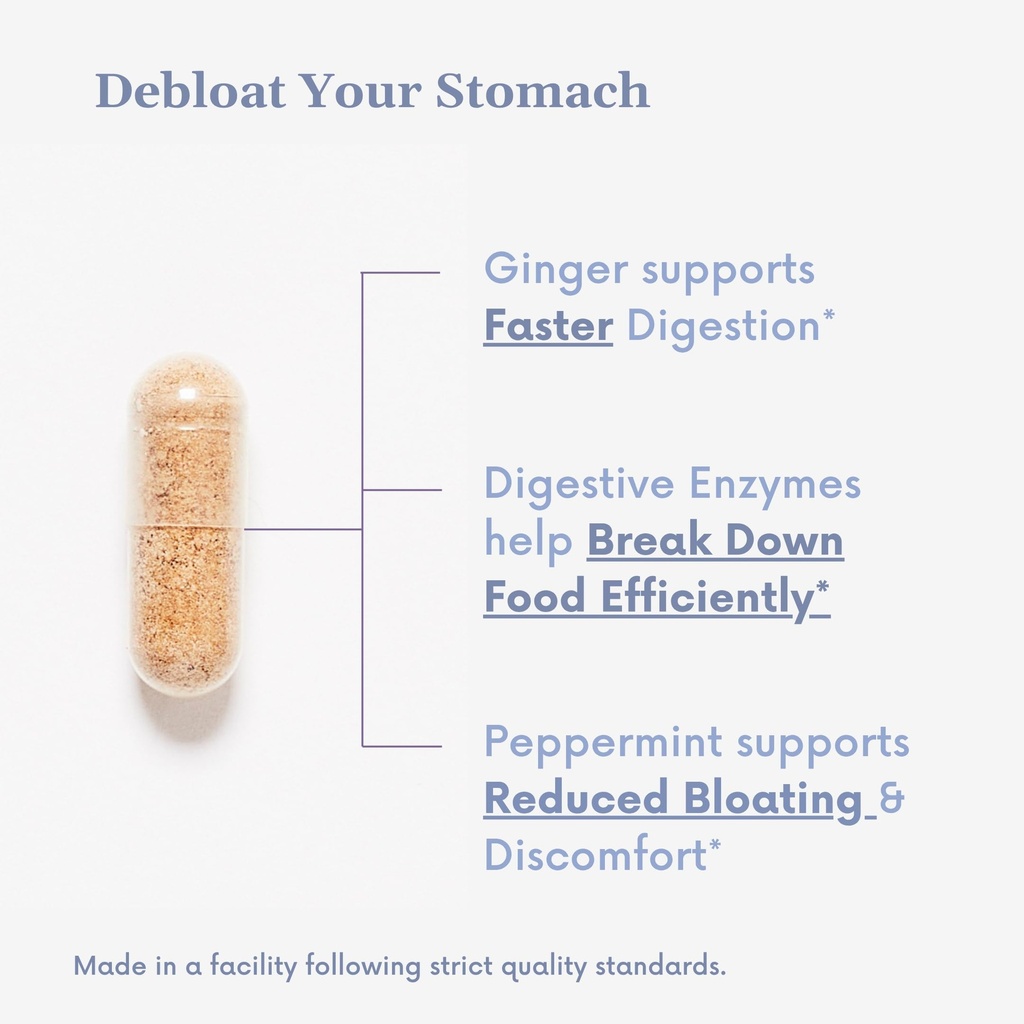 Debloat Your Stomach

Ginger supports Faster Digestion*

Digestive Enzymes help Break Down Food Efficiently*

Peppermint supports Reduced Bloating & Discomfort*

Made in a facility following strict quality standards.